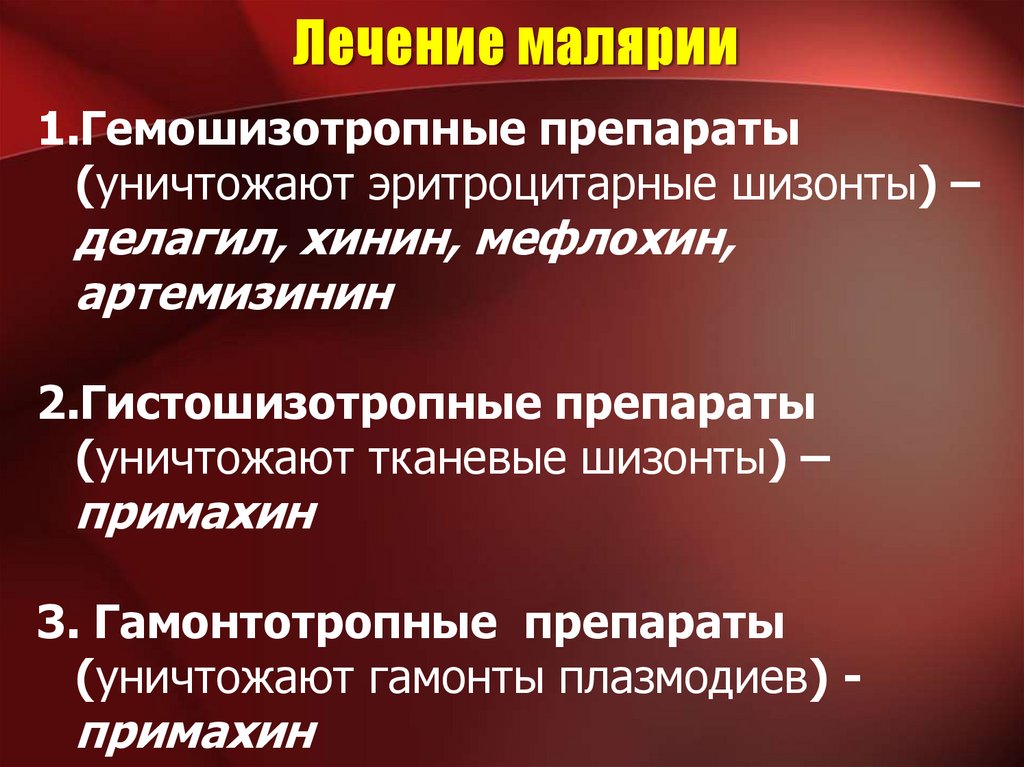 Лечение малярии

1.Гемошизотропные препараты (уничтожают эритроцитарные шизонты) – делагил, хинин, мефлохин, артемизинин

2.Гистошизотропные препараты (уничтожают тканевые шизонты) – примахин

3. Гамонтотропные препараты (уничтожают гамонты плазмодиев) - примахин